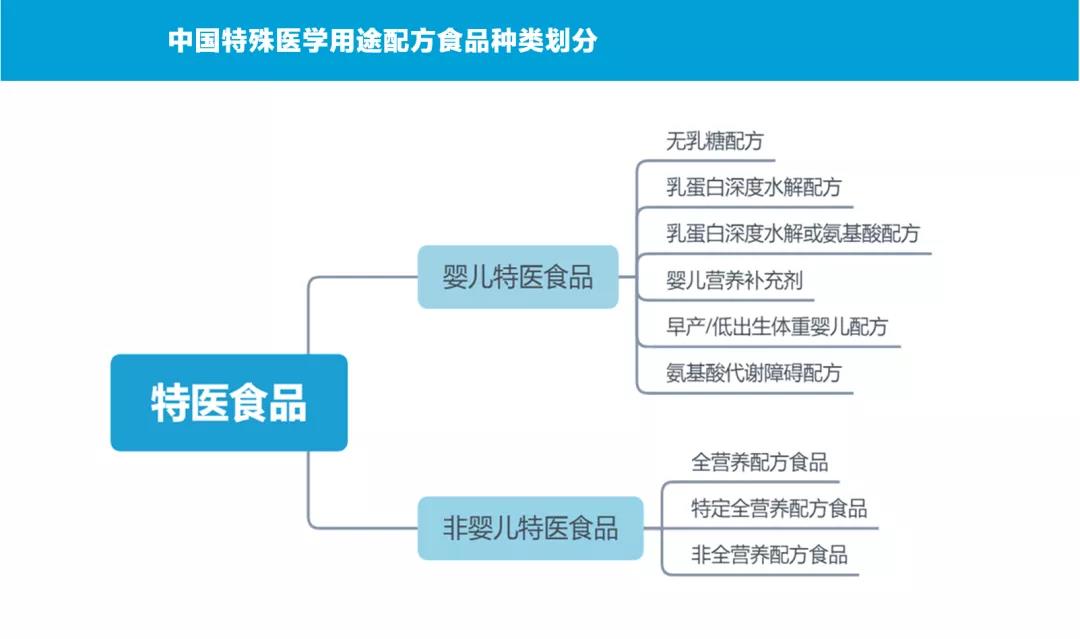 中国特殊医学用途配方食品种类划分

特医食品

婴儿特医食品

无乳糖配方

乳蛋白深度水解配方

乳蛋白深度水解或氨基酸配方

婴儿营养补充剂

早产/低出生体重婴儿配方

氨基酸代谢障碍配方

非婴儿特医食品

全营养配方食品

特定全营养配方食品

非全营养配方食品